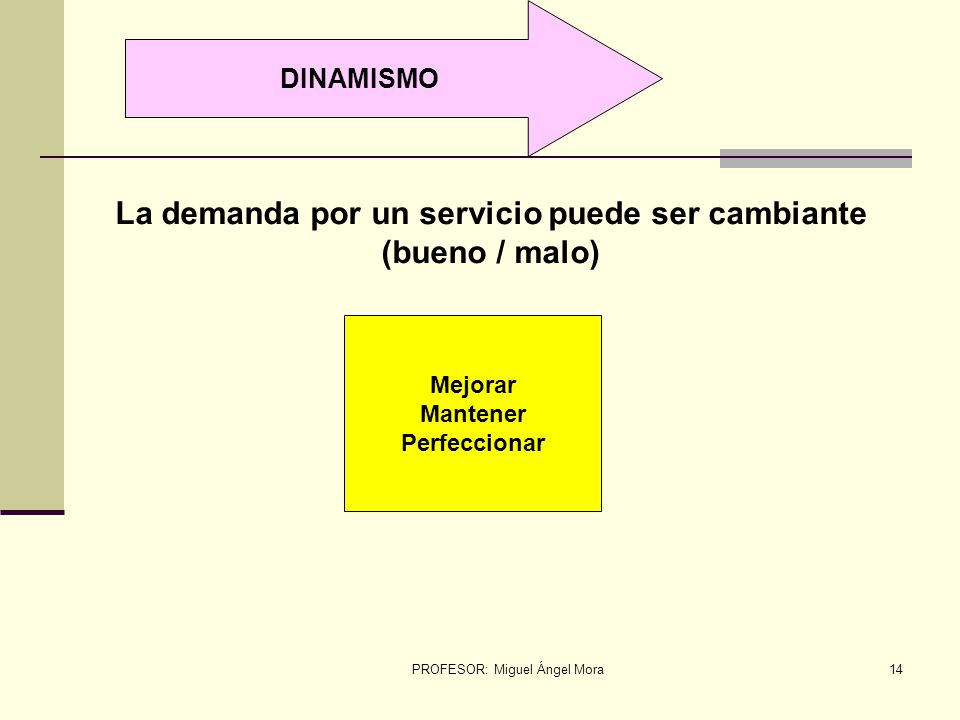 DINAMISMO

La demanda por un servicio puede ser cambiante (bueno / malo)

Mejorar
Mantener
Perfeccionar

PROFESOR: Miguel Ángel Mora

14